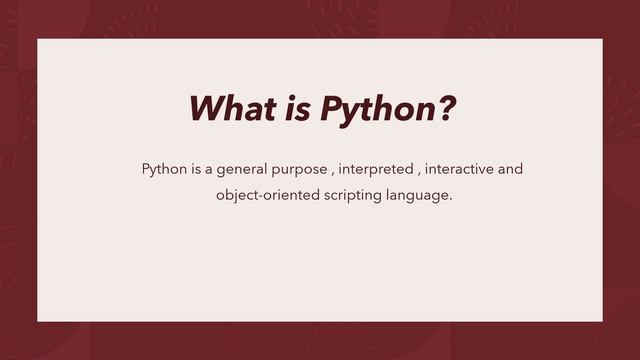 What is Python?

Python is a general purpose , interpreted , interactive and object-oriented scripting language.